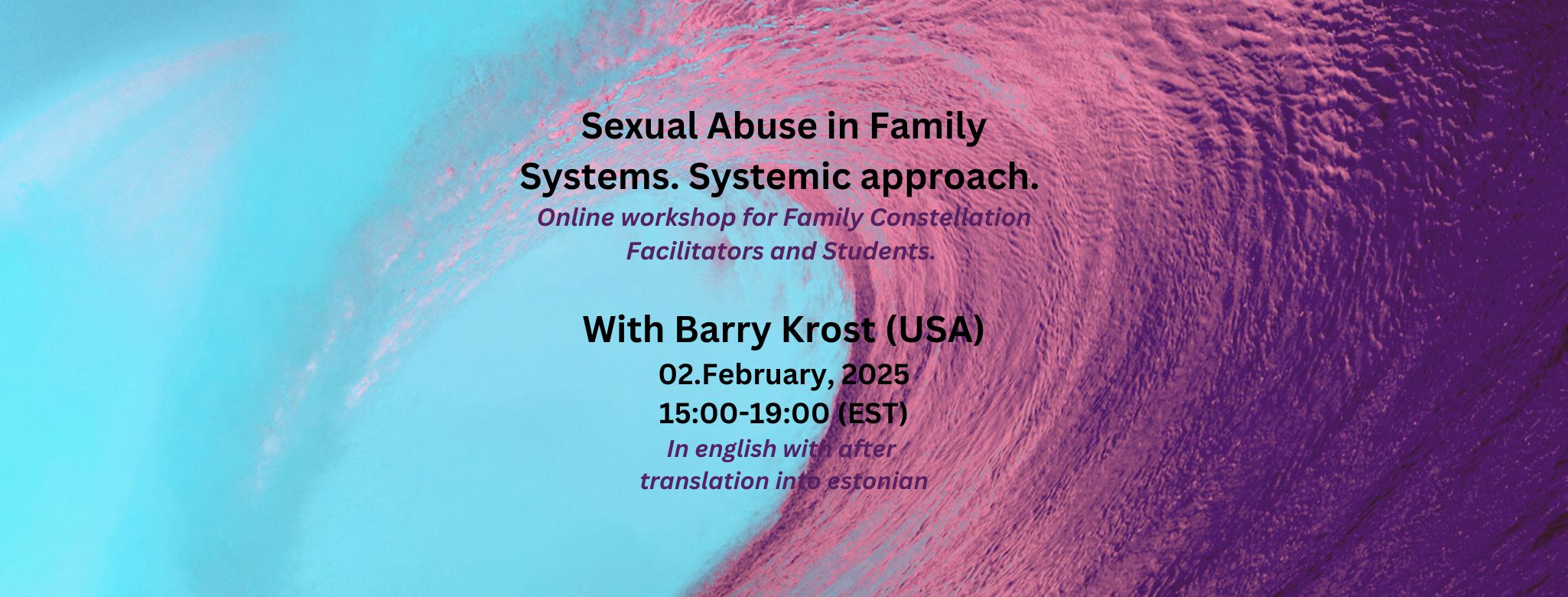 Sexual Abuse in Family Systems. Systemic approach.

Online workshop for Family Constellation Facilitators and Students.

With Barry Krost (USA)

02.February, 2025

15:00-19:00 (EST)

In english with after translation into estonian